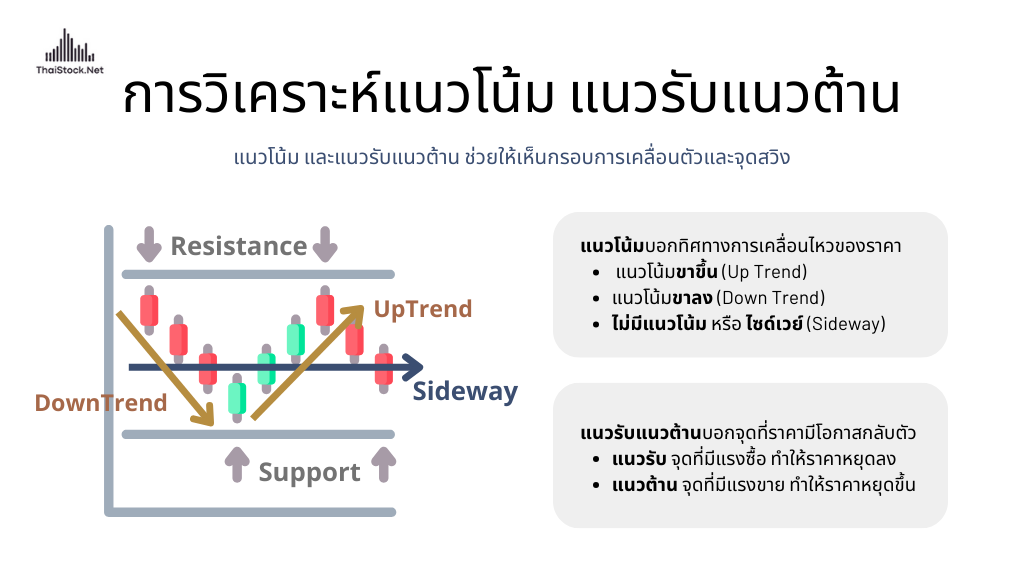 ThaiStock.Net

การวิเคราะห์แนวโน้ม แนวรับแนวต้าน

แนวโน้ม และแนวรับแนวต้าน ช่วยให้เห็นกรอบการเคลื่อนตัวและจุดสวิง

Resistance

UpTrend

DownTrend

Sideway

Support

แนวโน้มบอกทิศทางการเคลื่อนไหวของราคา
- แนวโน้มขาขึ้น (Up Trend)
- แนวโน้มขาลง (Down Trend)
- ไม่มีแนวโน้ม หรือ ไซด์เวย์ (Sideway)

แนวรับแนวต้านบอกจุดที่ราคามีโอกาสกลับตัว
- แนวรับ จุดที่มีแรงซื้อ ทำให้ราคาหยุดลง
- แนวต้าน จุดที่มีแรงขาย ทำให้ราคาหยุดขึ้น